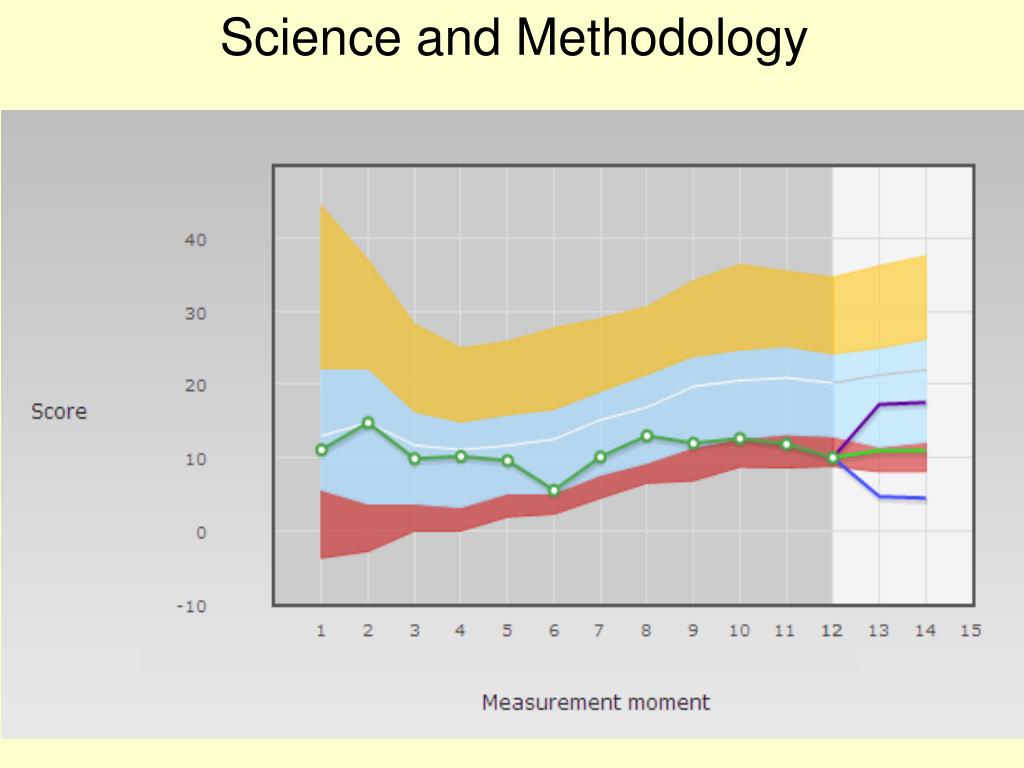 Science and Methodology

40
30
20
10
0
-10

Score

1 2 3 4 5 6 7 8 9 10 11 12 13 14 15

Measurement moment